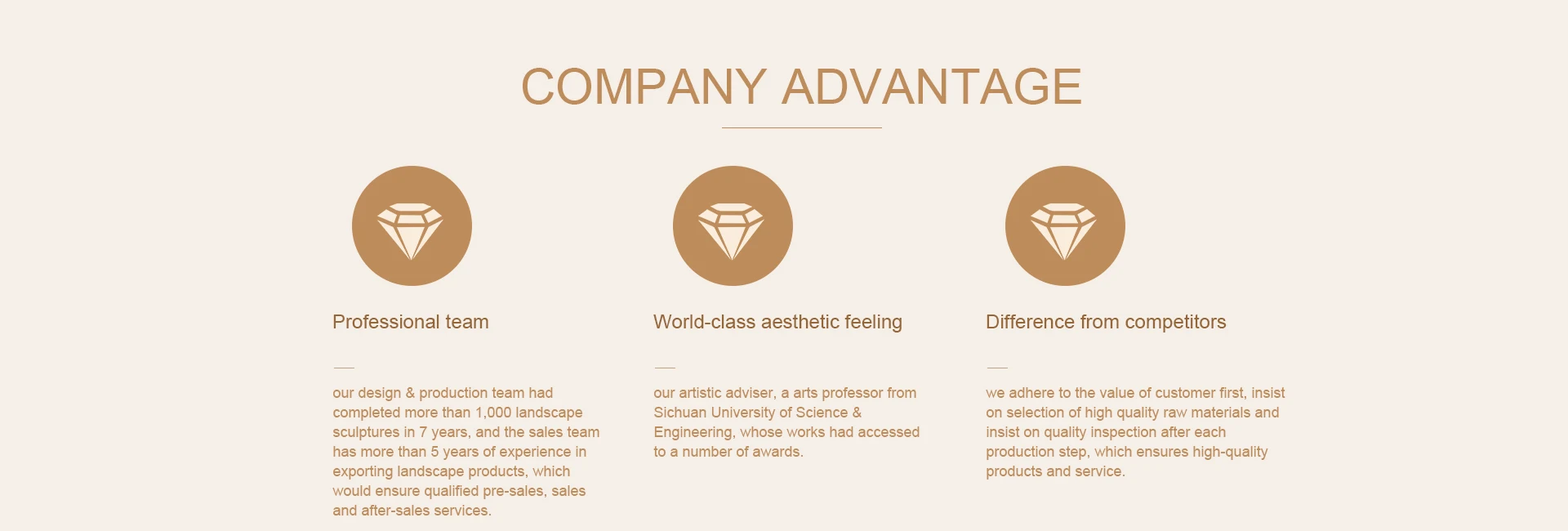 COMPANY ADVANTAGE

Professional team

our design & production team had completed more than 1,000 landscape sculptures in 7 years, and the sales team has more than 5 years of experience in exporting landscape products, which would ensure qualified pre-sales, sales and after-sales services.

World-class aesthetic feeling

our artistic adviser, a arts professor from Sichuan University of Science & Engineering, whose works had accessed to a number of awards.

Difference from competitors

we adhere to the value of customer first, insist on selection of high quality raw materials and insist on quality inspection after each production step, which ensures high-quality products and service.